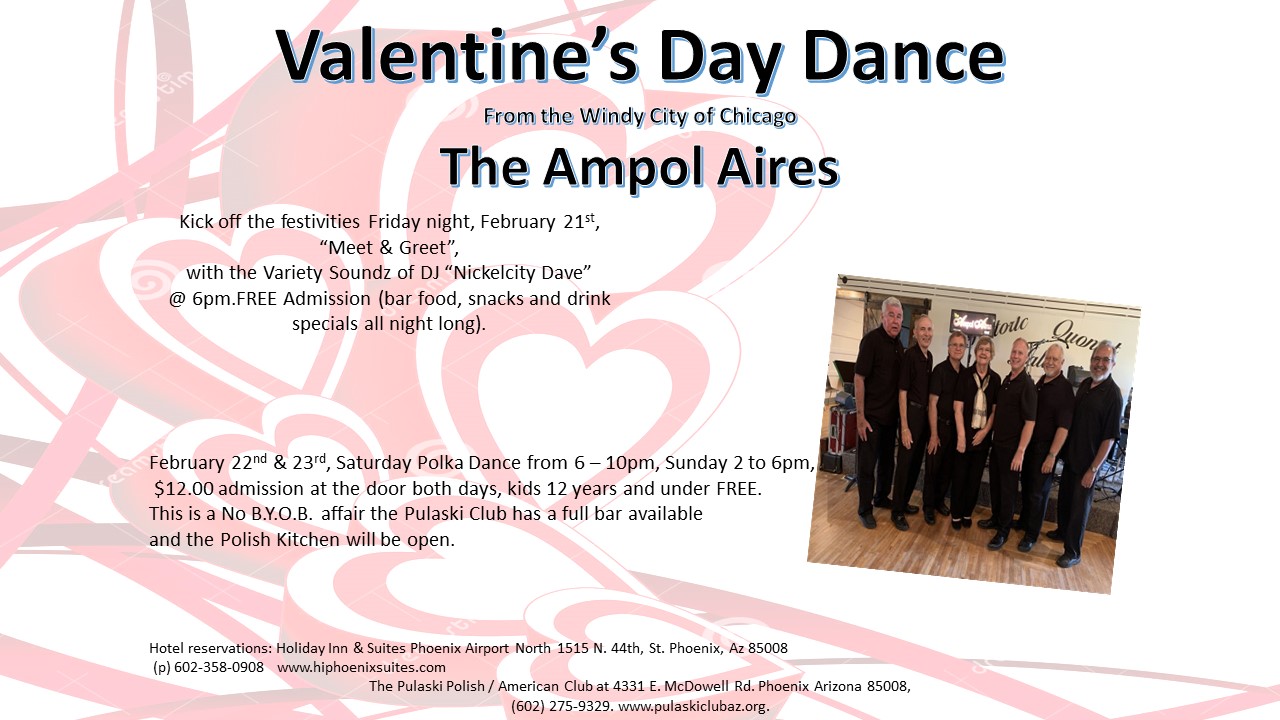 Valentine's Day Dance

From the Windy City of Chicago

The Ampol Aires

Kick off the festivities Friday night, February 21$^{st}$, "Meet & Greet", with the Variety Soundz of DJ "Nickelcity Dave" @ 6pm.FREE Admission (bar food, snacks and drink specials all night long).

February 22$^{nd}$ & 23$^{rd}$, Saturday Polka Dance from 6 – 10pm, Sunday 2 to 6pm, $12.00 admission at the door both days, kids 12 years and under FREE. This is a No B.Y.O.B. affair the Pulaski Club has a full bar available and the Polish Kitchen will be open.

Hotel reservations: Holiday Inn & Suites Phoenix Airport North 1515 N. 44th, St. Phoenix, Az 85008 (p) 602-358-0908 www.hiphoenixsuites.com

The Pulaski Polish / American Club at 4331 E. McDowell Rd. Phoenix Arizona 85008, (602) 275-9329. www.pulaskiclubaz.org.